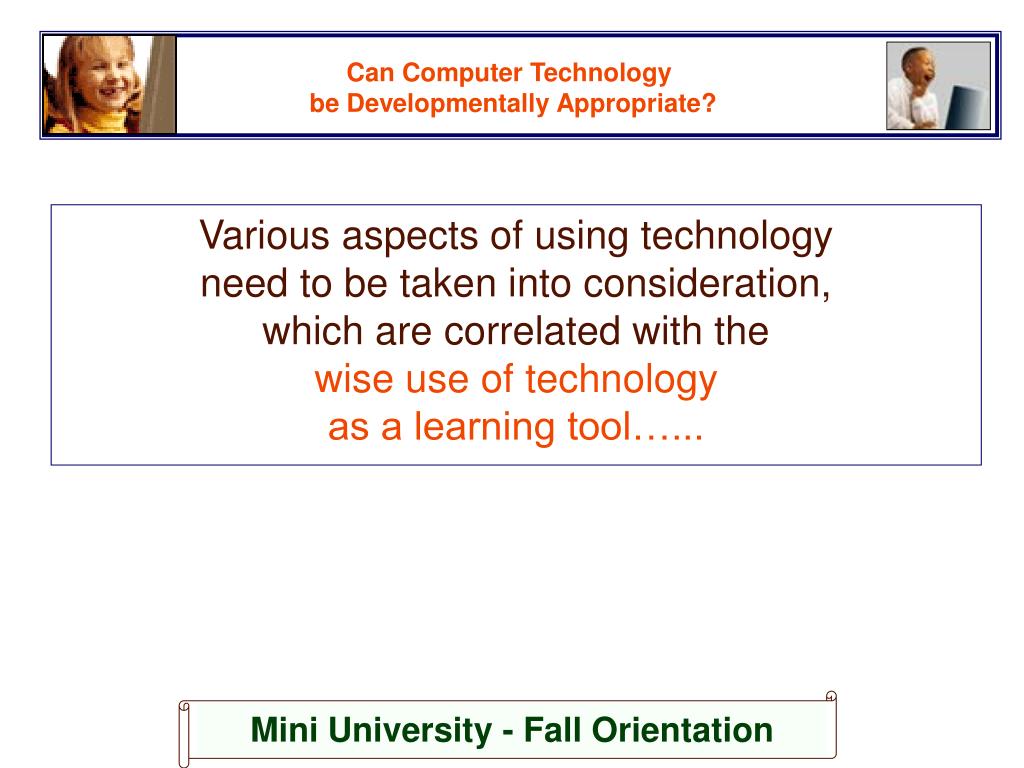 Can Computer Technology
be Developmentally Appropriate?

Various aspects of using technology need to be taken into consideration, which are correlated with the wise use of technology as a learning tool…...

Mini University - Fall Orientation